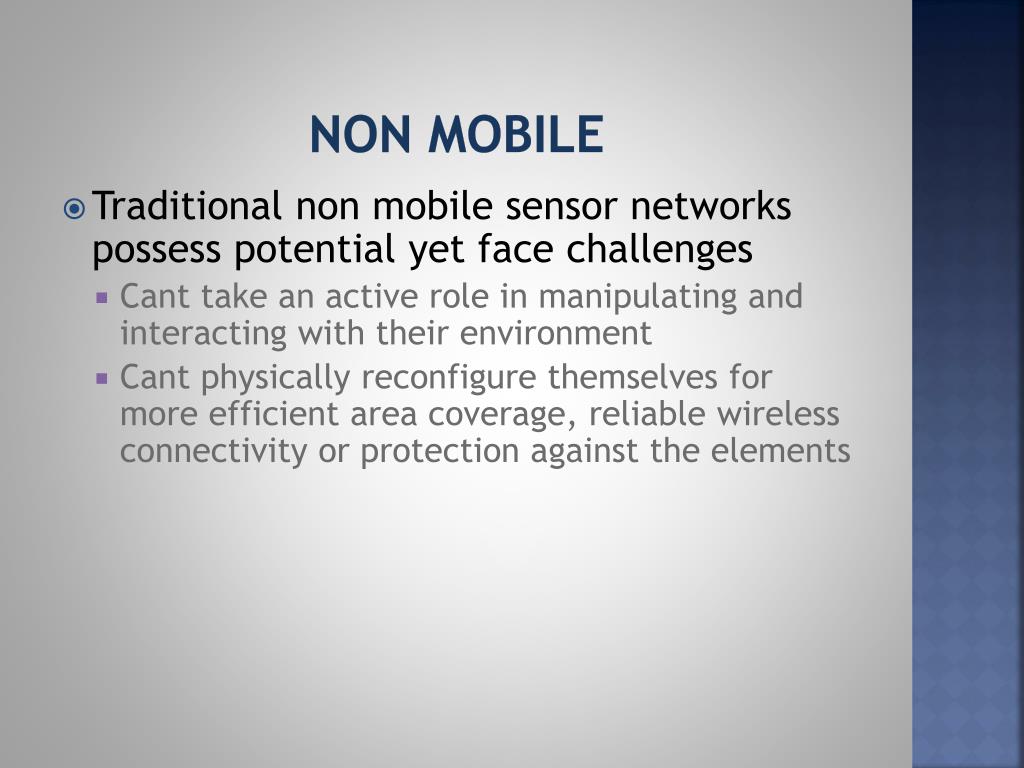 NON MOBILE

Traditional non mobile sensor networks possess potential yet face challenges

Cant take an active role in manipulating and interacting with their environment

Cant physically reconfigure themselves for more efficient area coverage, reliable wireless connectivity or protection against the elements